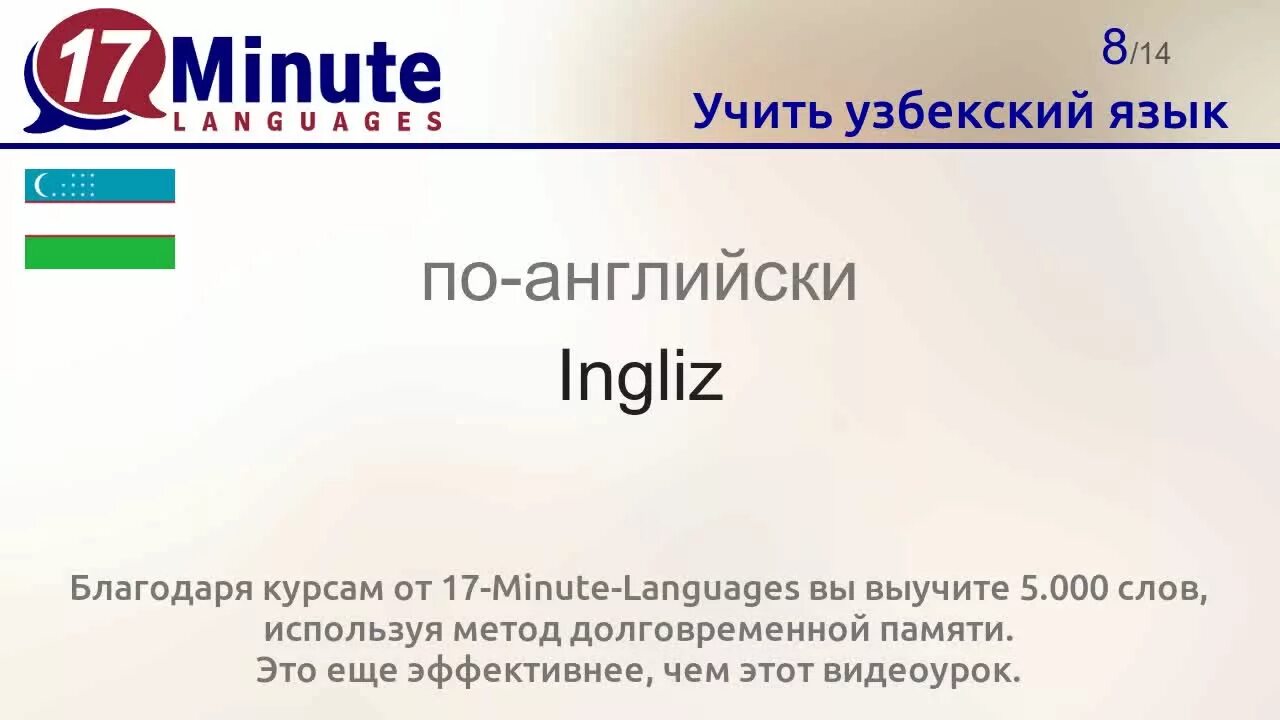 17 Minute
LANGUAGES

8/14
Учить узбекский язык

по-английски

Ingliz

Благодаря курсам от 17-Minute-Languages вы выучите 5.000 слов, используя метод долговременной памяти.
Это еще эффективнее, чем этот видеоурок.